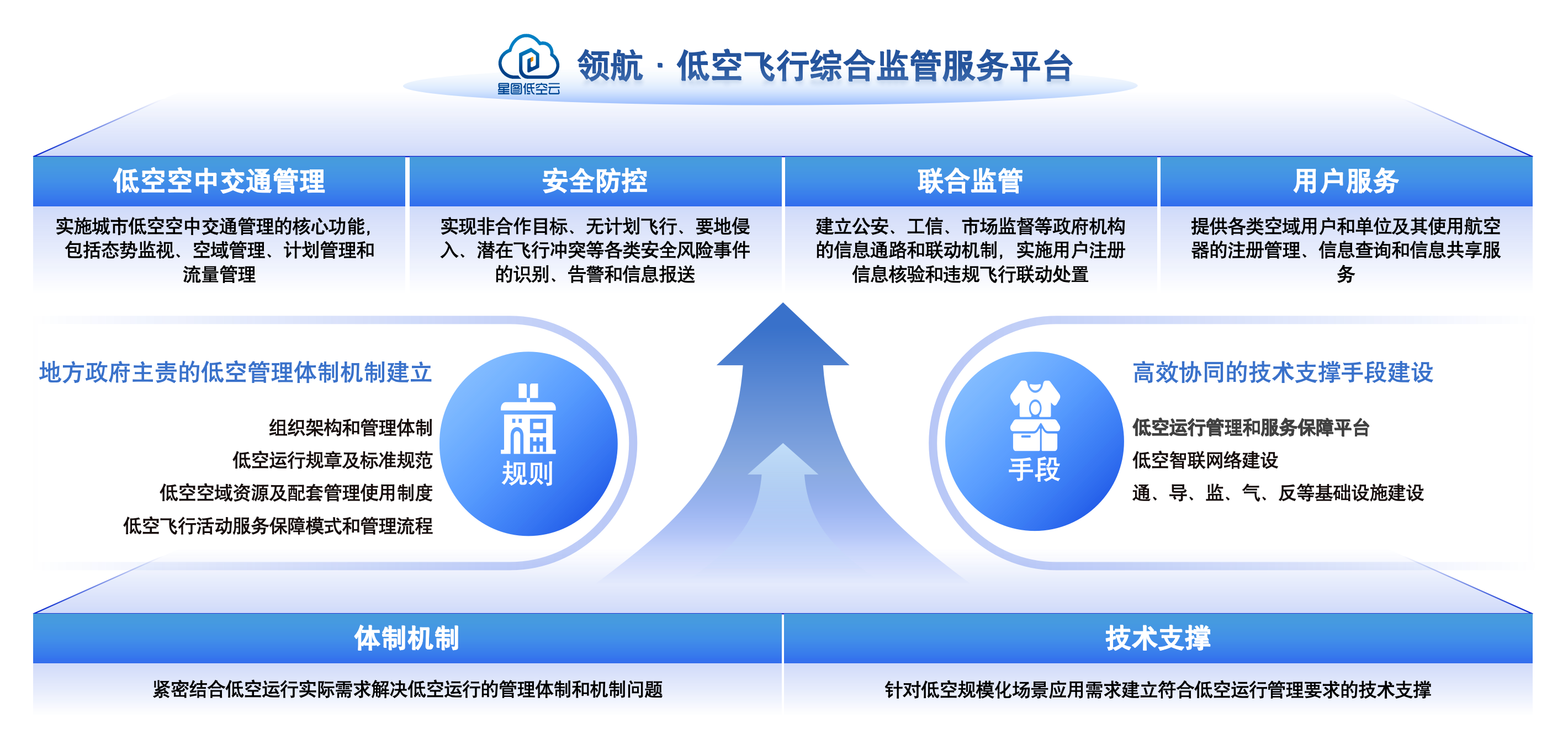 星图低空云

领航 · 低空飞行综合监管服务平台

低空空中交通管理

实施城市低空空中交通管理的核心功能，包括态势监视、空域管理、计划管理和流量管理

安全防控

实现非合作目标、无计划飞行、要地侵入、潜在飞行冲突等各类安全风险事件的识别、告警和信息报送

联合监管

建立公安、工信、市场监督等政府机构的信息通路和联动机制，实施用户注册信息核验和违规飞行联动处置

用户服务

提供各类空域用户和单位及其使用航空器的注册管理、信息查询和信息共享服务

地方政府主责的低空管理体制机制建立

组织架构和管理体制
低空运行规章及标准规范
低空空域资源及配套管理使用制度
低空飞行活动服务保障模式和管理流程

规则

手段

高效协同的技术支撑手段建设

低空运行管理和服务保障平台
低空智联网络建设
通、导、监、气、反等基础设施建设

体制机制

紧密结合低空运行实际需求解决低空运行的管理体制和机制问题

技术支撑

针对低空规模化场景应用需求建立符合低空运行管理要求的技术支撑